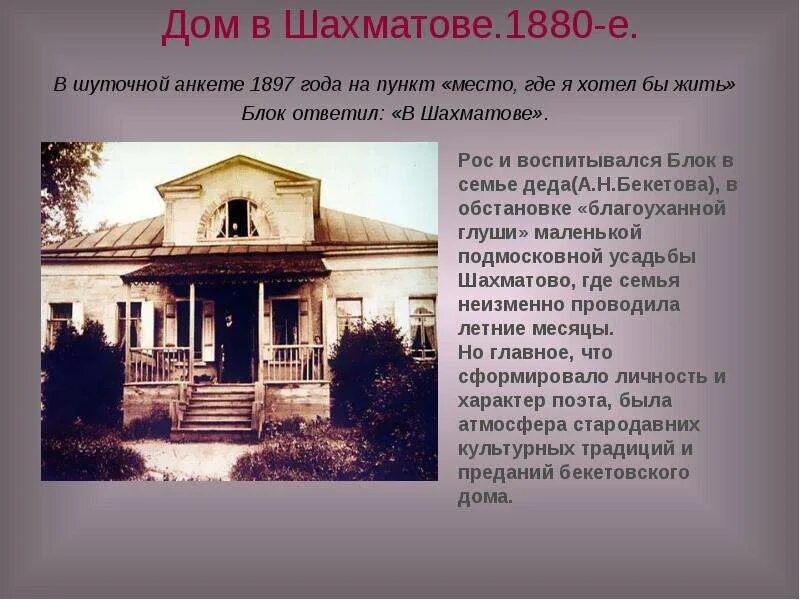 Дом в Шахматове.1880-е.

В шуточной анкете 1897 года на пункт «место, где я хотел бы жить» Блок ответил: «В Шахматове».

Рос и воспитывался Блок в семье деда(А.Н.Бекетова), в обстановке «благоуханной глуши» маленькой подмосковной усадьбы Шахматово, где семья неизменно проводила летние месяцы.
Но главное, что сформировало личность и характер поэта, была атмосфера стародавних культурных традиций и преданий бекетовского дома.